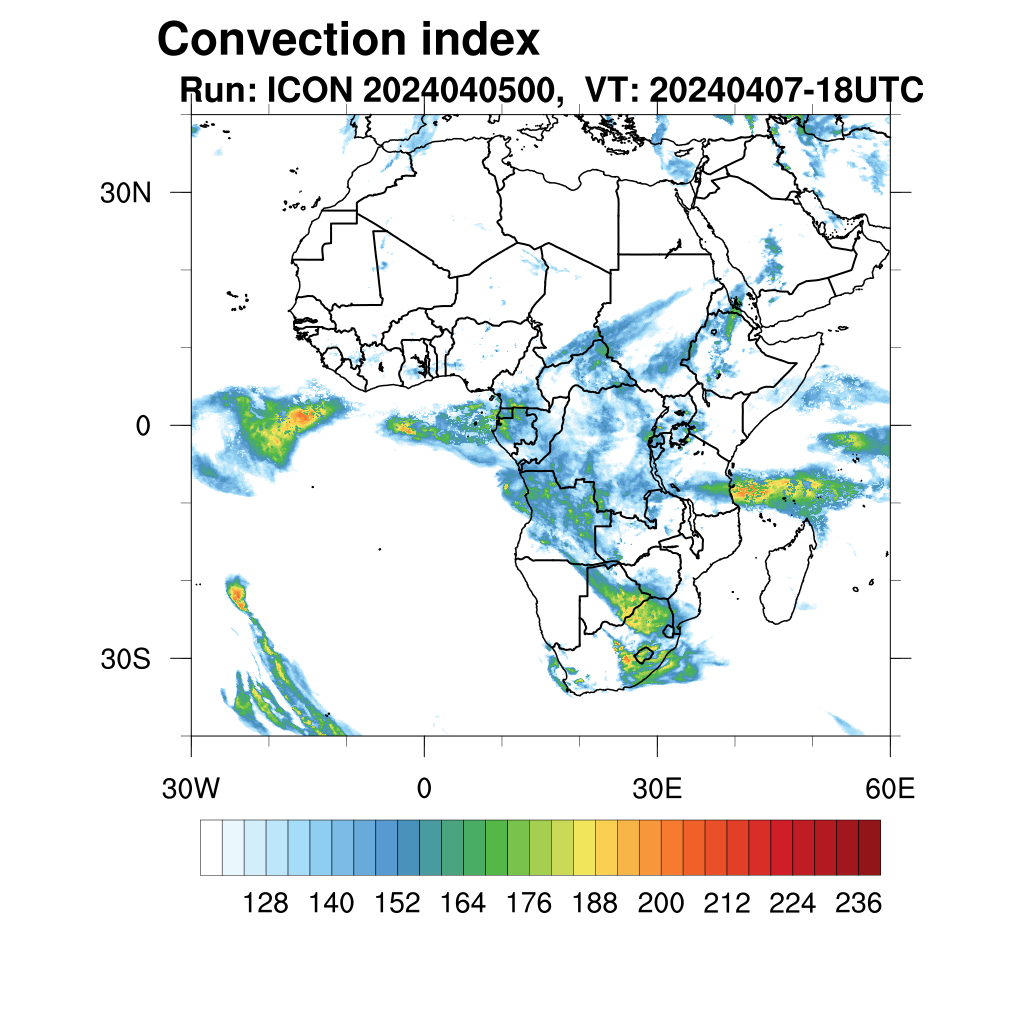 Convection index
Run: ICON 2024040500, VT: 20240407-18UTC

30N
0
30S
30W
0
30E
60E

128 140 152 164 176 188 200 212 224 236